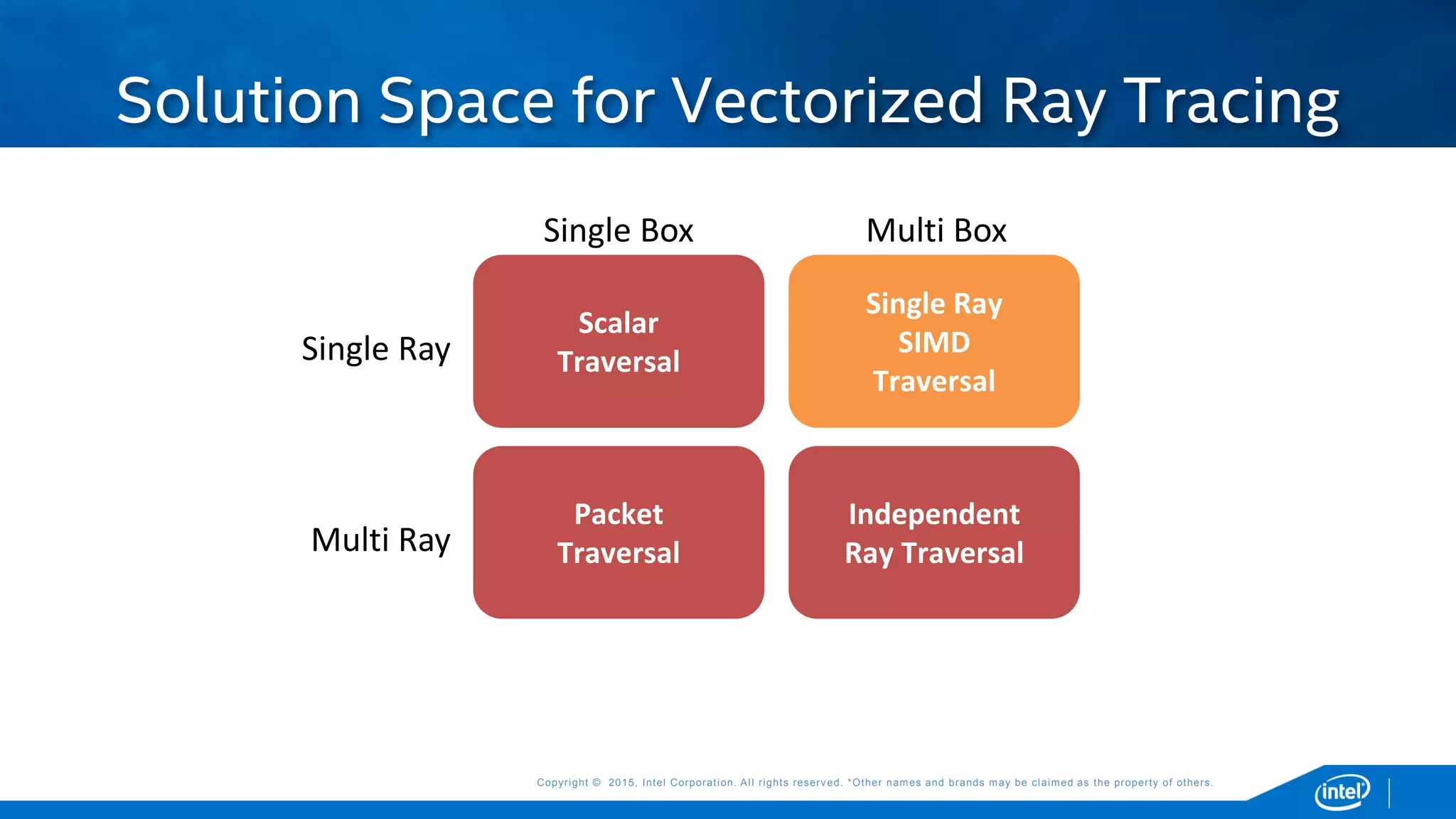 Solution Space for Vectorized Ray Tracing

| | Single Box | Multi Box |
|---|---|---|
| Single Ray | Scalar Traversal | Single Ray SIMD Traversal |
| Multi Ray | Packet Traversal | Independent Ray Traversal |

Copyright © 2015, Intel Corporation. All rights reserved. *Other names and brands may be claimed as the property of others.

intel